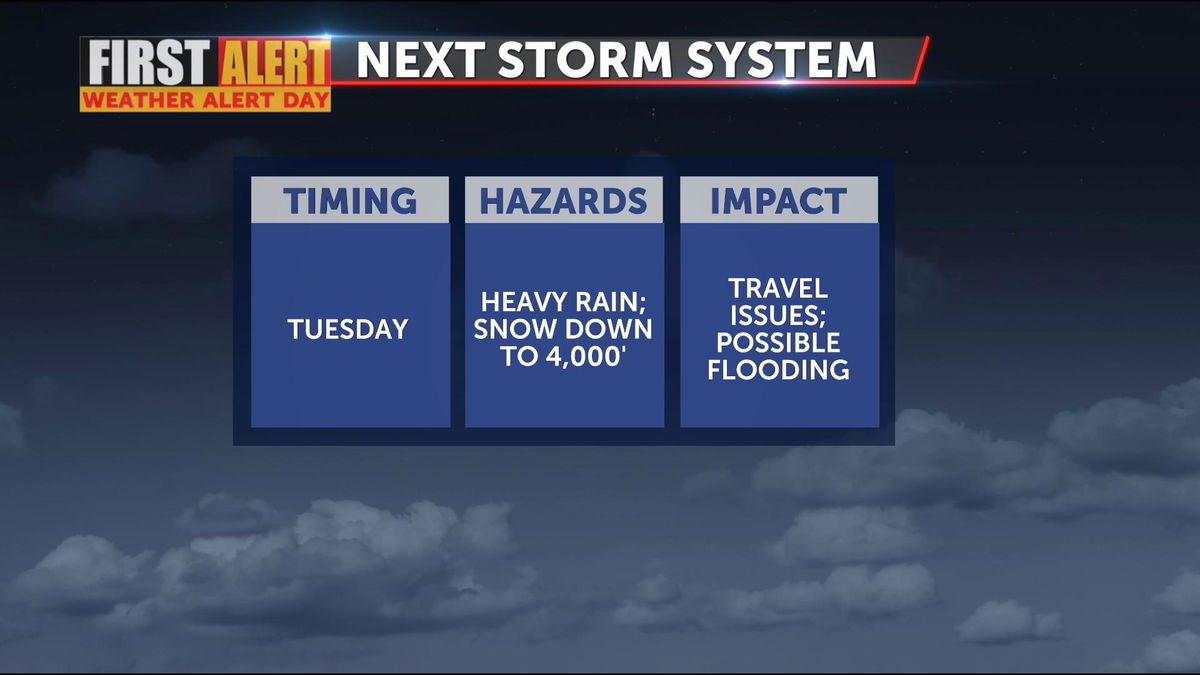 FIRST ALERT
WEATHER ALERT DAY
NEXT STORM SYSTEM

| TIMING | HAZARDS | IMPACT |
|---|---|---|
| TUESDAY | HEAVY RAIN; SNOW DOWN TO 4,000' | TRAVEL ISSUES; POSSIBLE FLOODING |